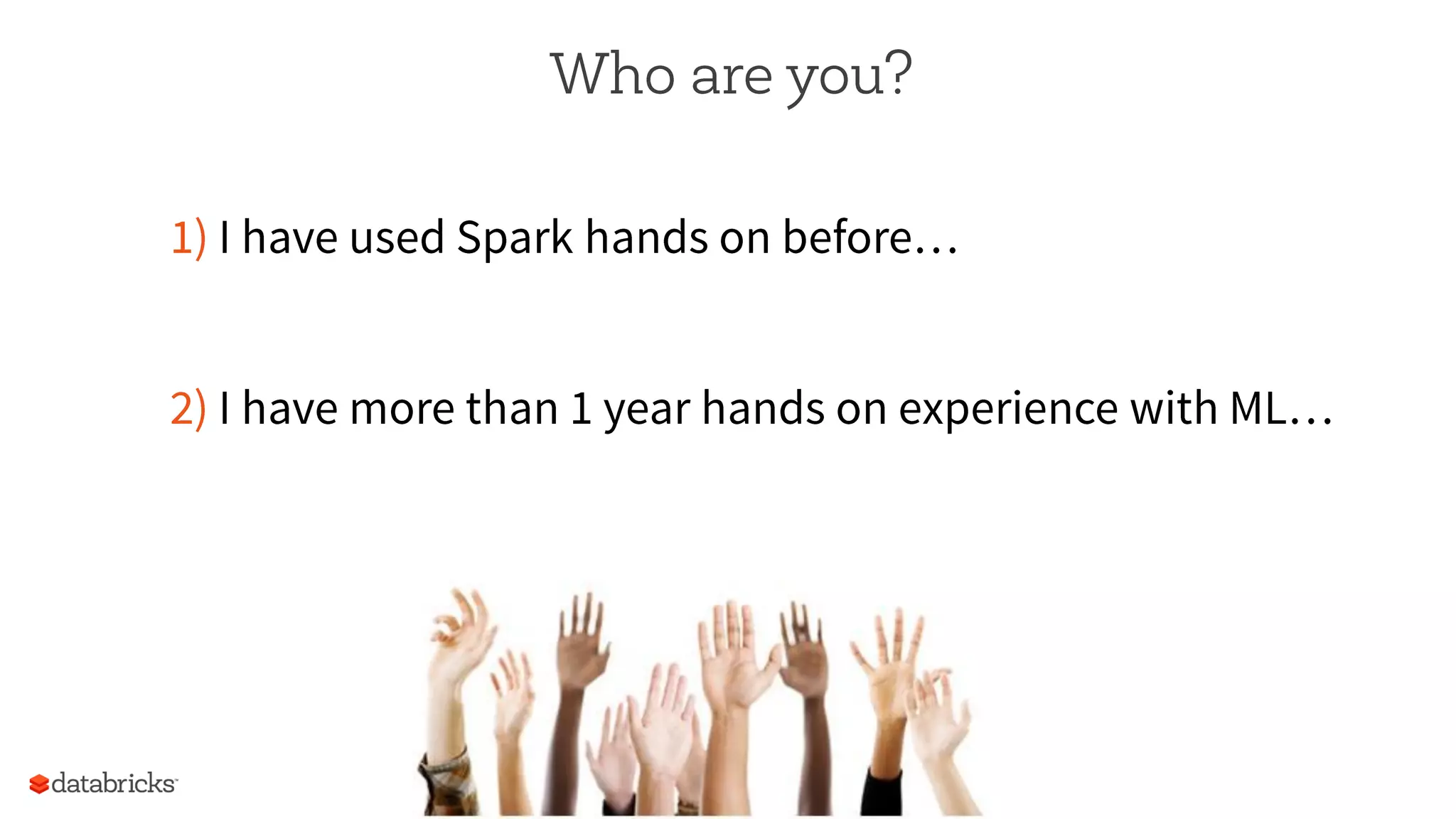 Who are you?

1) I have used Spark hands on before…

2) I have more than 1 year hands on experience with ML…

databricks